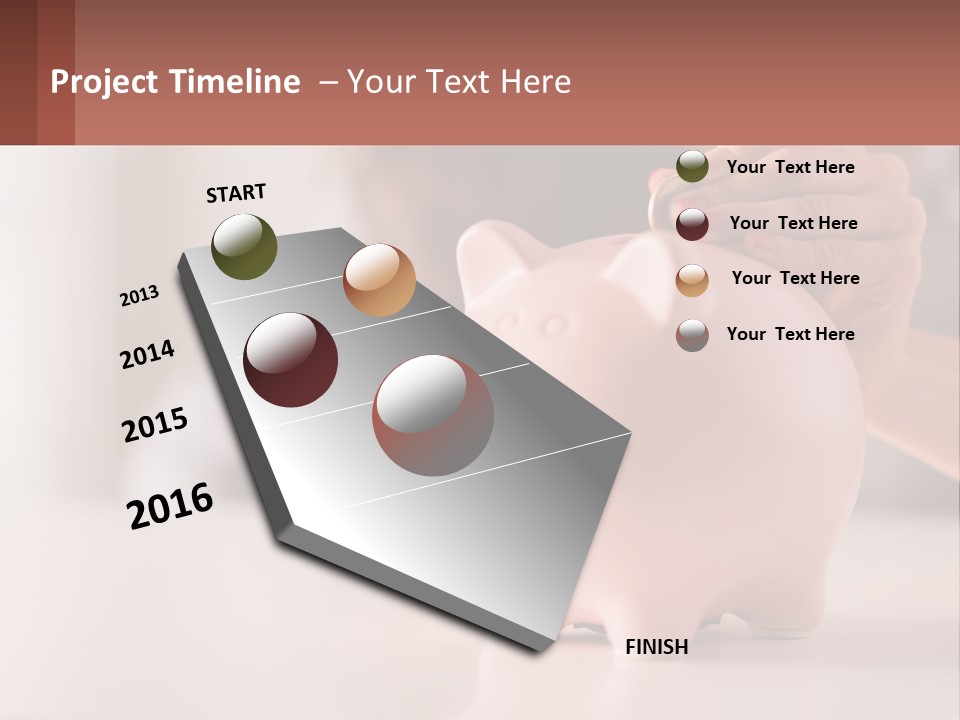 Project Timeline – Your Text Here

START

2013

2014

2015

2016

FINISH

Your Text Here

Your Text Here

Your Text Here

Your Text Here